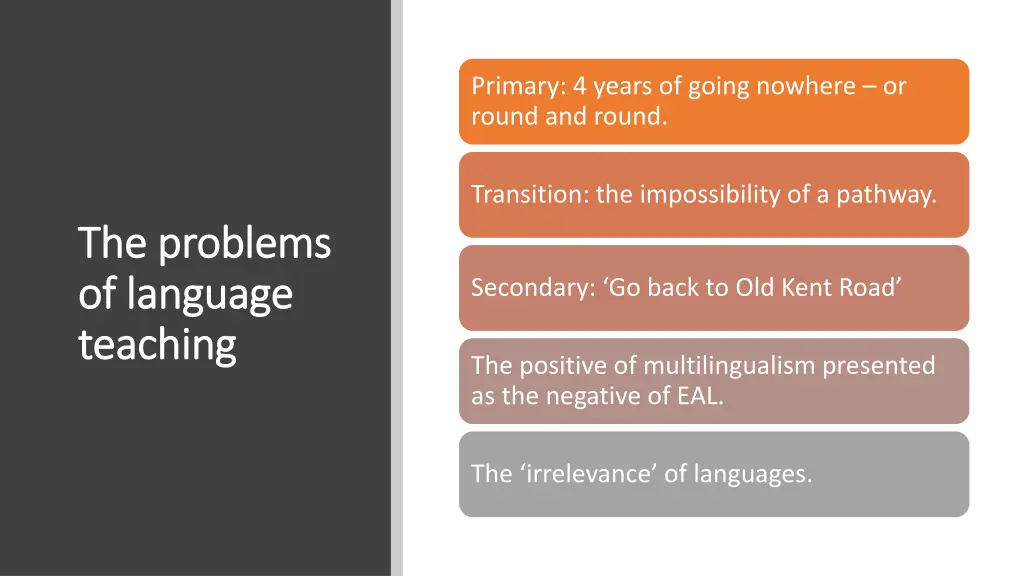 The problems of language teaching

Primary: 4 years of going nowhere – or round and round.

Transition: the impossibility of a pathway.

Secondary: ‘Go back to Old Kent Road’

The positive of multilingualism presented as the negative of EAL.

The ‘irrelevance’ of languages.